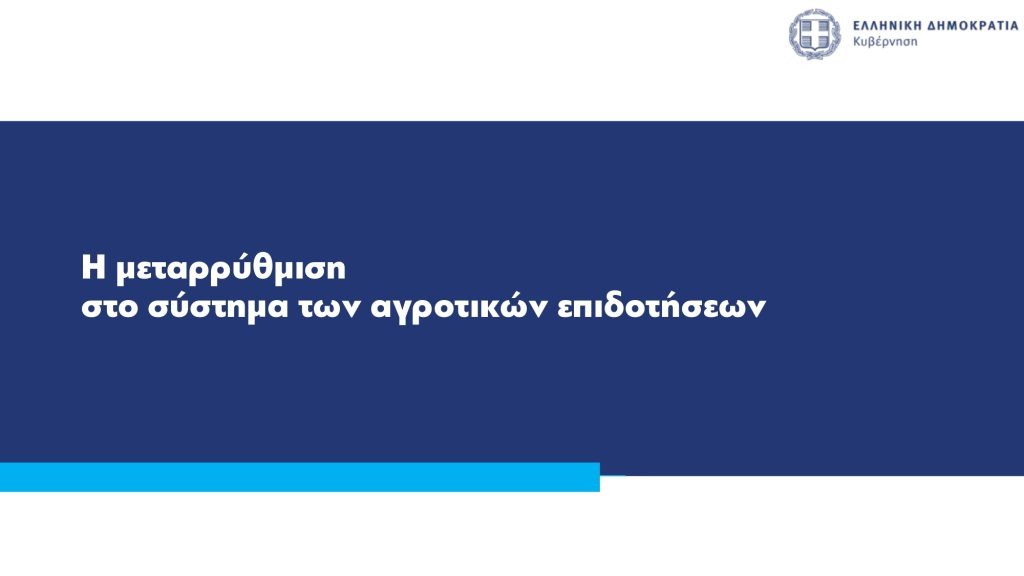 ΕΛΛΗΝΙΚΗ ΔΗΜΟΚΡΑΤΙΑ
Κυβέρνηση

Η μεταρρύθμιση
στο σύστημα των αγροτικών επιδοτήσεων